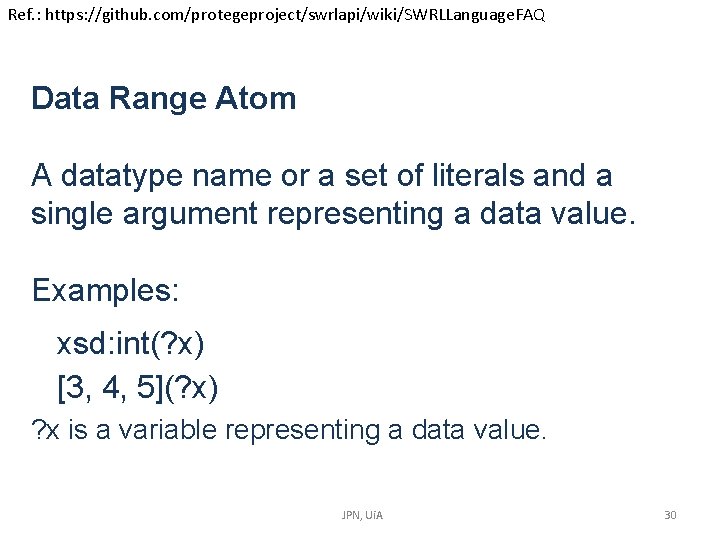 Ref.: https://github.com/protegeproject/swrlapi/wiki/SWRLLanguageFAQ

Data Range Atom

A datatype name or a set of literals and a single argument representing a data value.

Examples:

xsd:int(?x)

[3, 4, 5](?x)

?x is a variable representing a data value.

JPN, UiA

30